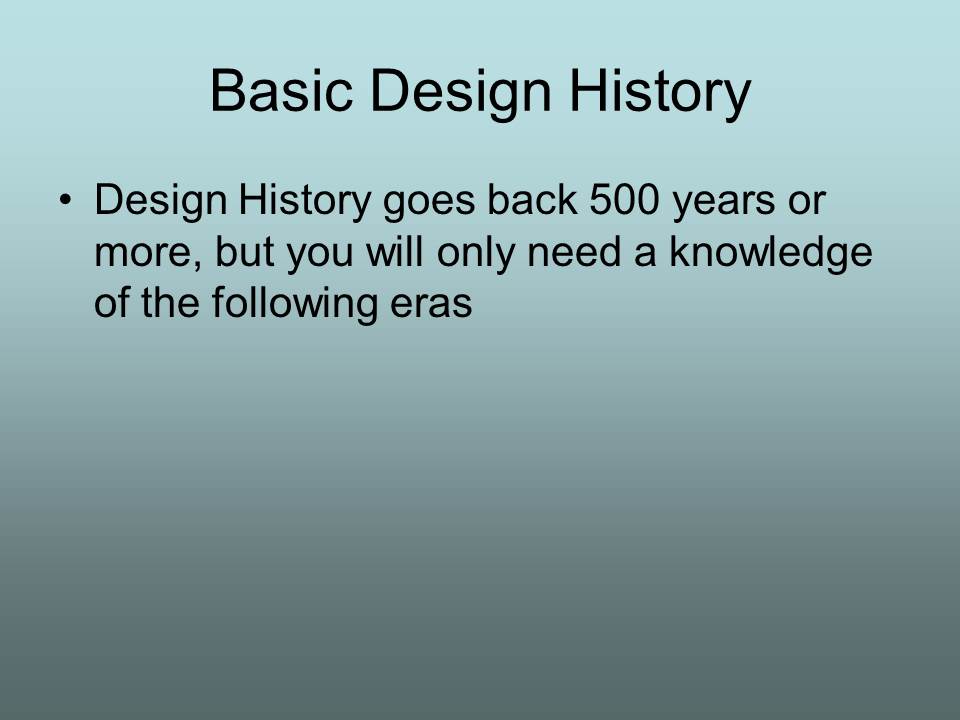 Basic Design History

• Design History goes back 500 years or more, but you will only need a knowledge of the following eras